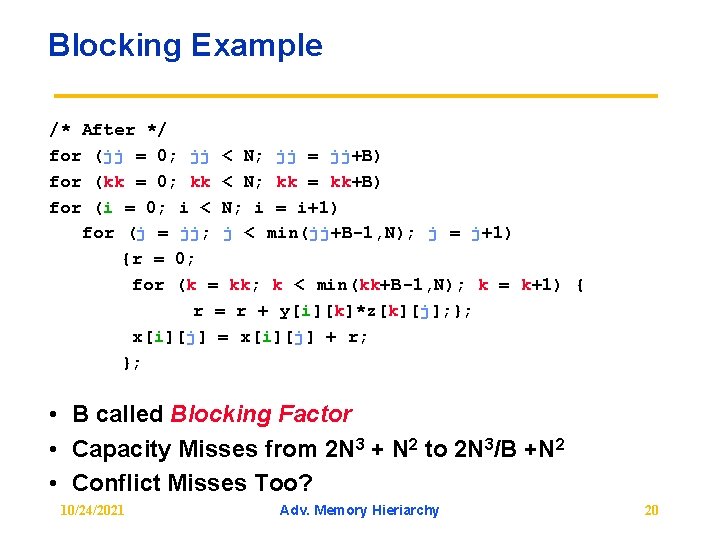 Blocking Example

/* After */
for (jj = 0; jj < N; jj = jj+B)
for (kk = 0; kk < N; kk = kk+B)
for (i = 0; i < N; i = i+1)
for (j = jj; j < min(jj+B-1,N); j = j+1)
{r = 0;
for (k = kk; k < min(kk+B-1,N); k = k+1) {
r = r + y[i][k]*z[k][j];};
x[i][j] = x[i][j] + r;
};

• B called Blocking Factor
• Capacity Misses from $2N^3 + N^2$ to $2N^3/B + N^2$
• Conflict Misses Too?

10/24/2021 Adv. Memory Hieriarchy 20